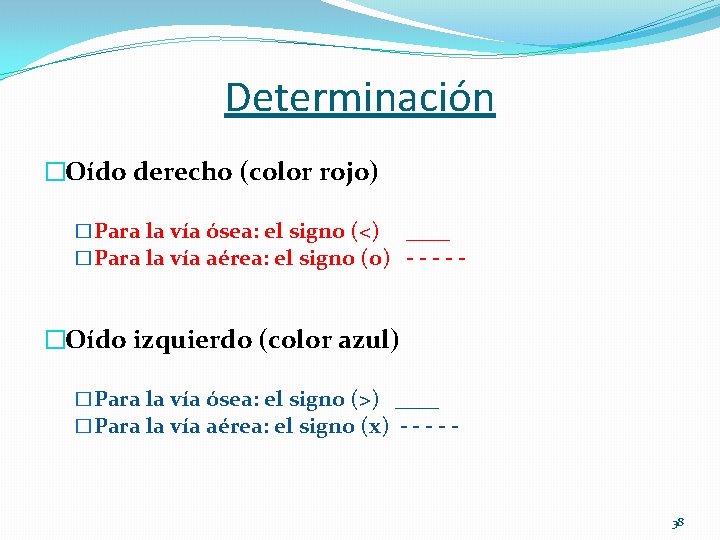 Determinación

Oído derecho (color rojo)

Para la vía ósea: el signo (<) ____
Para la vía aérea: el signo (o) - - - - -

Oído izquierdo (color azul)

Para la vía ósea: el signo (>) ____
Para la vía aérea: el signo (x) - - - - -

38